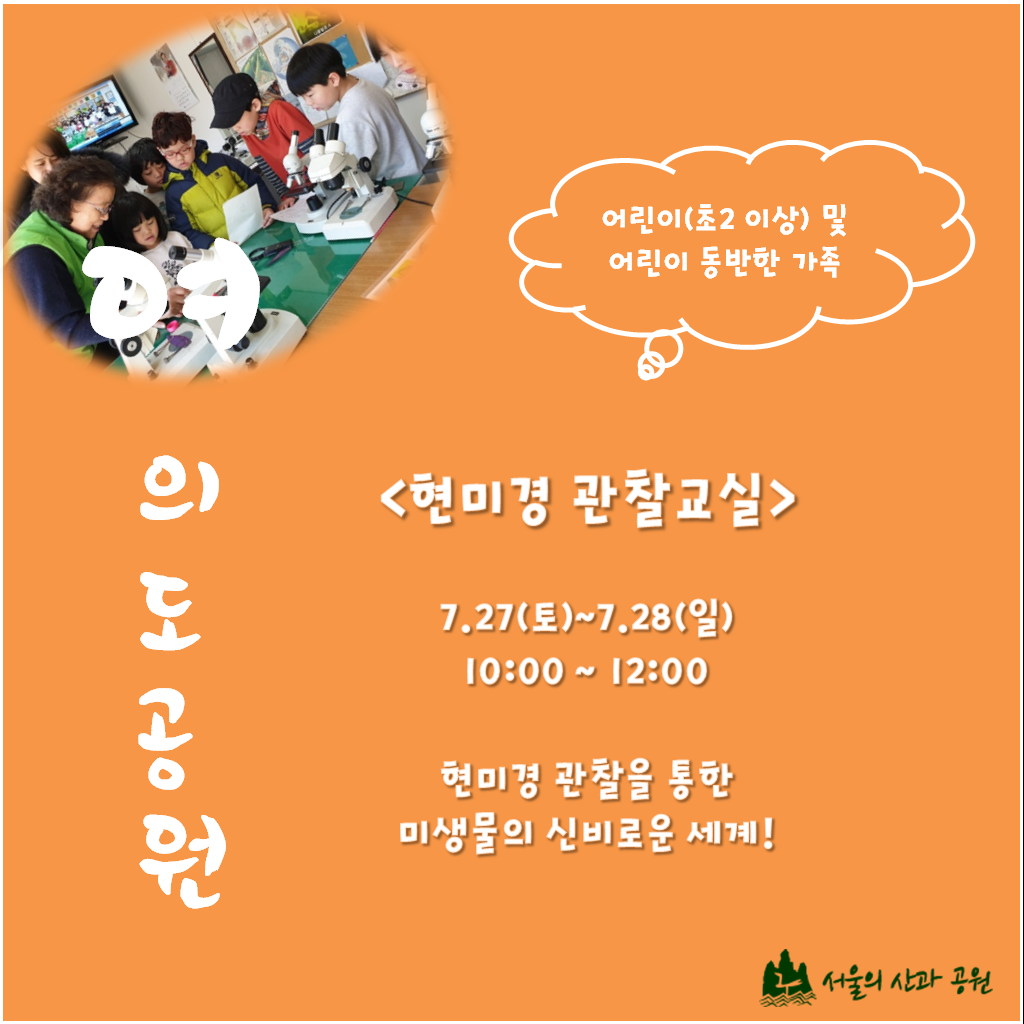 어린이(초2 이상) 및
어린이 동반한 가족

여
의
도
공
원

<현미경 관찰교실>

7.27(토)~7.28(일)
10:00 ~ 12:00

현미경 관찰을 통한
미생물의 신비로운 세계!

서울의 산과 공원